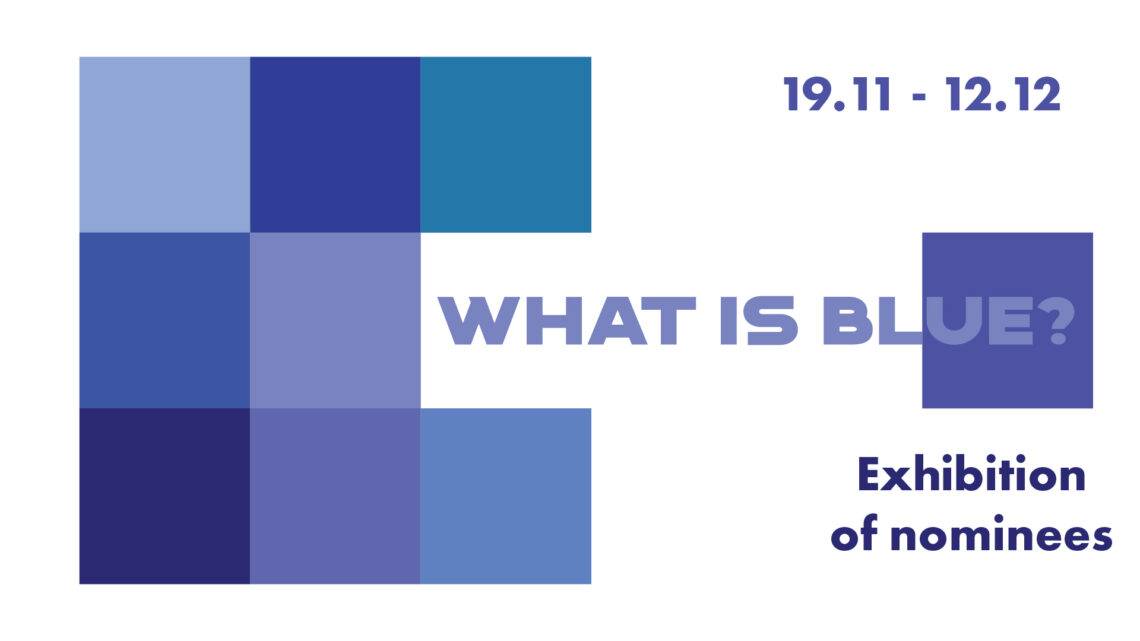 19.11 - 12.12

WHAT IS BLUE?

Exhibition of nominees